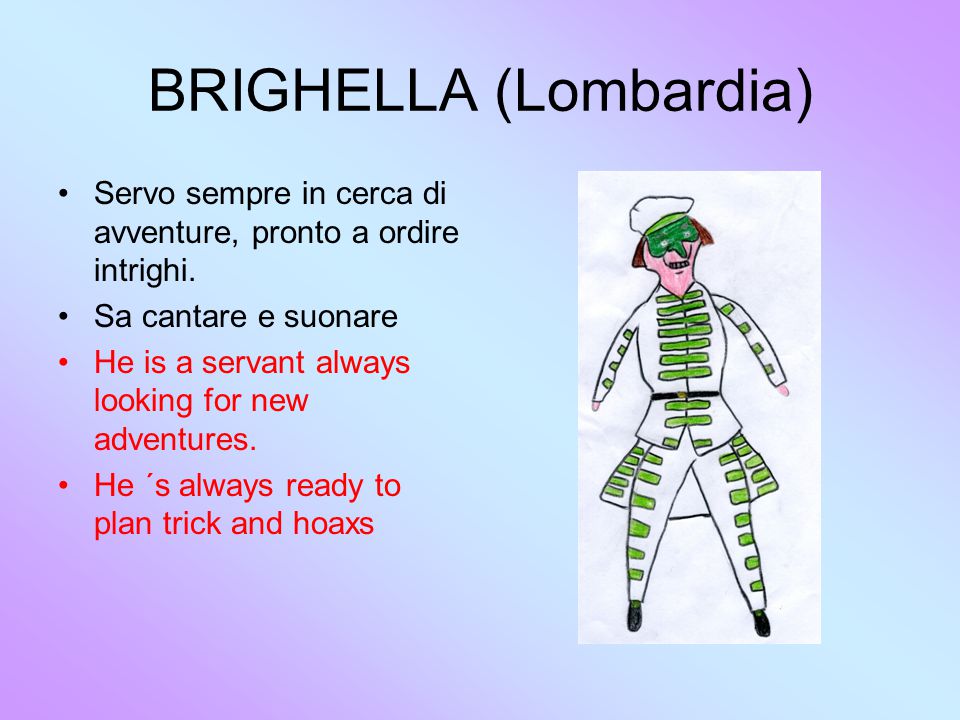 BRIGHELLA (Lombardia)

• Servo sempre in cerca di avventure, pronto a ordire intrighi.
• Sa cantare e suonare
• He is a servant always looking for new adventures.
• He ´s always ready to plan trick and hoaxs